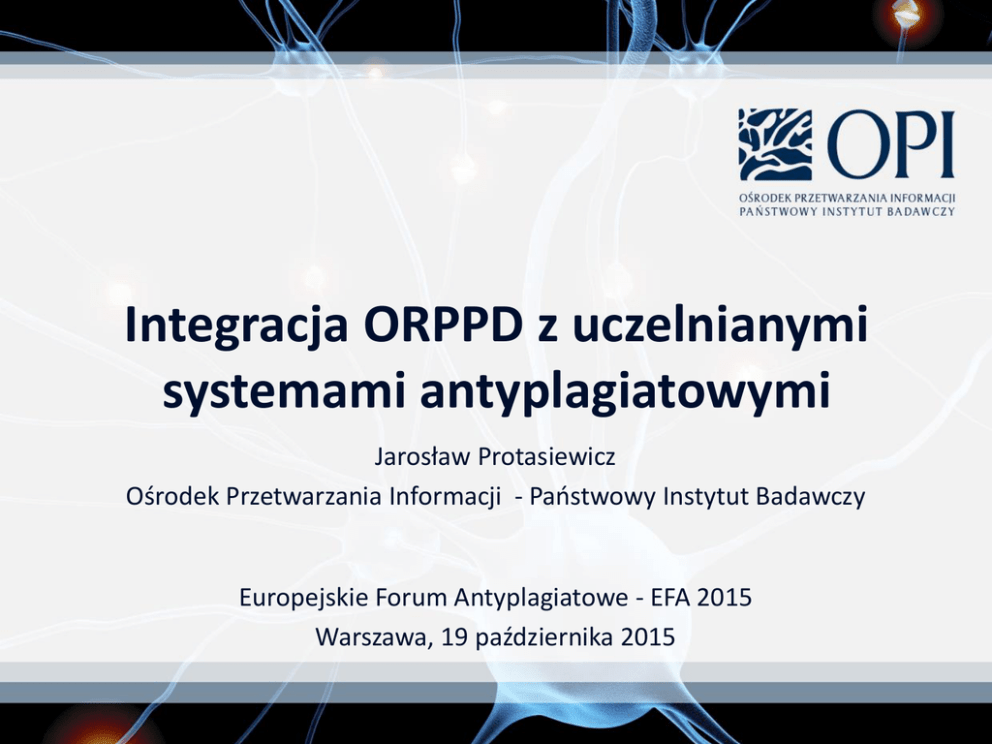 OPI
OŚRODEK PRZETWARZANIA INFORMACJI
PAŃSTWOWY INSTYTUT BADAWCZY

Integracja ORPPD z uczelnianymi systemami antyplagiatowymi

Jarosław Protasiewicz
Ośrodek Przetwarzania Informacji - Państwowy Instytut Badawczy

Europejskie Forum Antyplagiatowe - EFA 2015
Warszawa, 19 października 2015